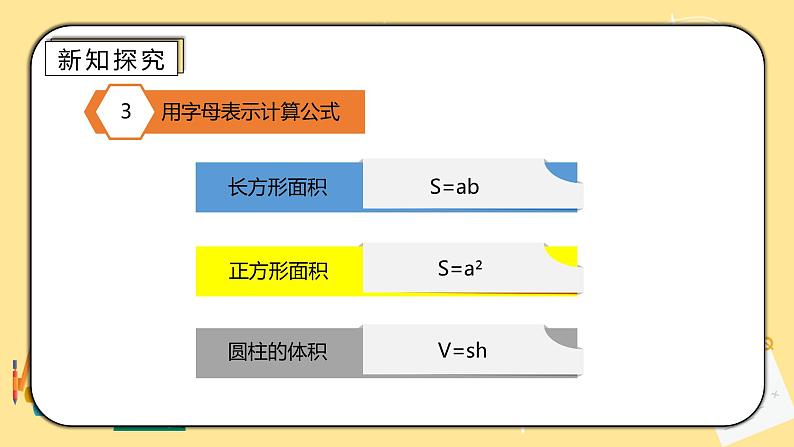 新知探究

3 用字母表示计算公式

长方形面积 $S=ab$

正方形面积 $S=a^2$

圆柱的体积 $V=sh$